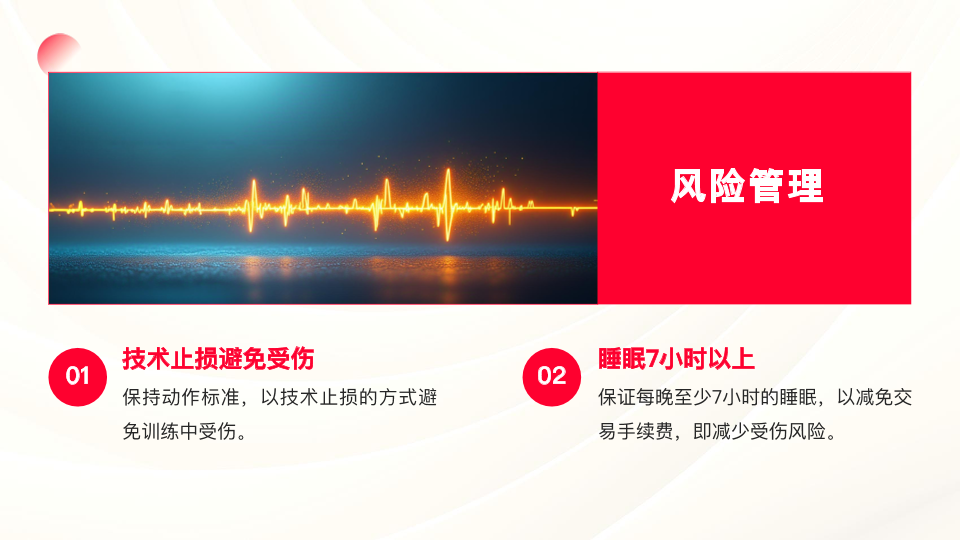 风险管理

01
技术止损避免受伤
保持动作标准，以技术止损的方式避免训练中受伤。

02
睡眠7小时以上
保证每晚至少7小时的睡眠，以减免交易手续费，即减少受伤风险。